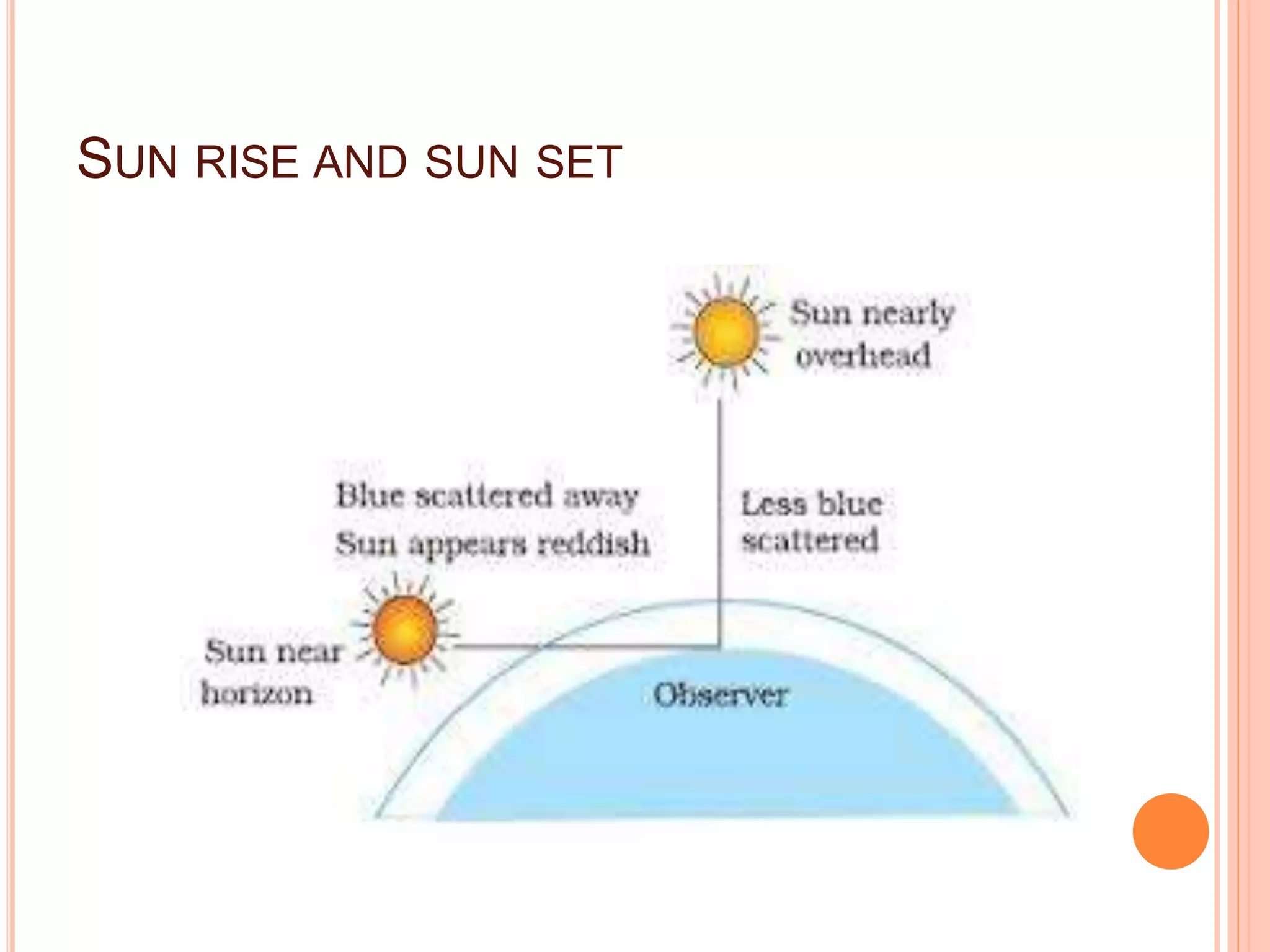 SUN RISE AND SUN SET

Sun nearly overhead

Blue scattered away
Sun appears reddish

Less blue scattered

Sun near horizon

Observer